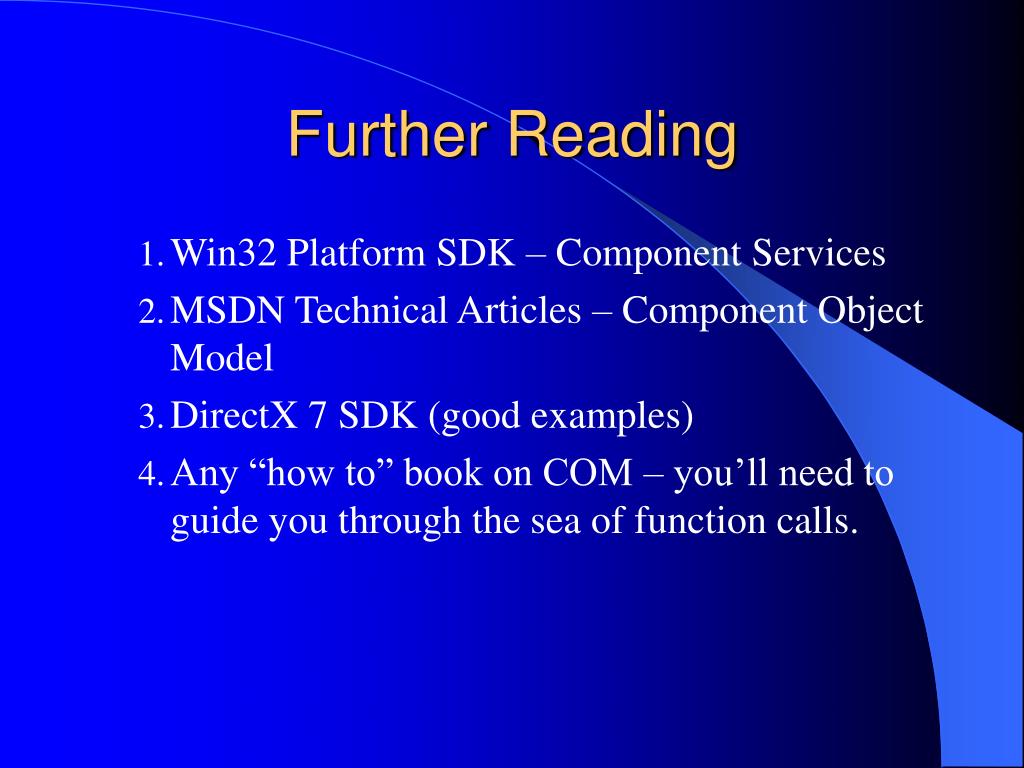 Further Reading

1. Win32 Platform SDK – Component Services
2. MSDN Technical Articles – Component Object Model
3. DirectX 7 SDK (good examples)
4. Any “how to” book on COM – you’ll need to guide you through the sea of function calls.